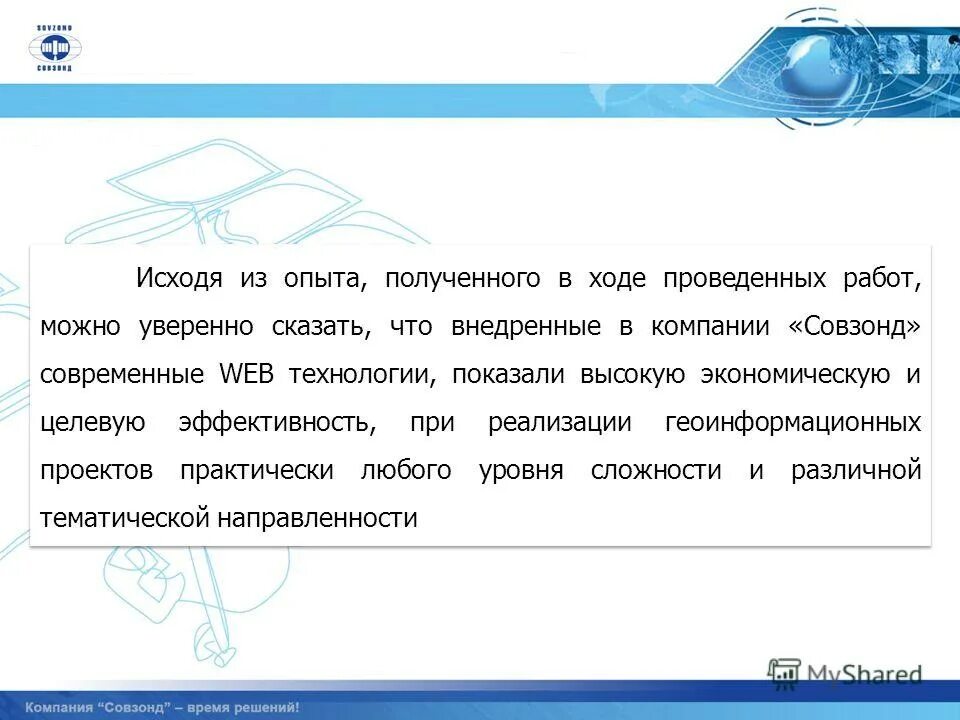 SOVZOND
СОВЗОНД

Исходя из опыта, полученного в ходе проведенных работ, можно уверенно сказать, что внедренные в компании «Совзонд» современные WEB технологии, показали высокую экономическую и целевую эффективность, при реализации геоинформационных проектов практически любого уровня сложности и различной тематической направленности

MyShared

Компания "Совзонд" – время решений!